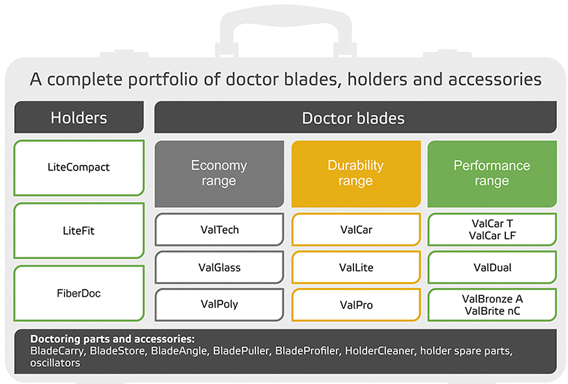 A complete portfolio of doctor blades, holders and accessories

Holders

LiteCompact

LiteFit

FiberDoc

Doctor blades

Economy range

ValTech

ValGlass

ValPoly

Durability range

ValCar

ValLite

ValPro

Performance range

ValCar T
ValCar LF

ValDual

ValBronze A
ValBrite nC

Doctoring parts and accessories:
BladeCarry, BladeStore, BladeAngle, BladePuller, BladeProfiler, HolderCleaner, holder spare parts, oscillators